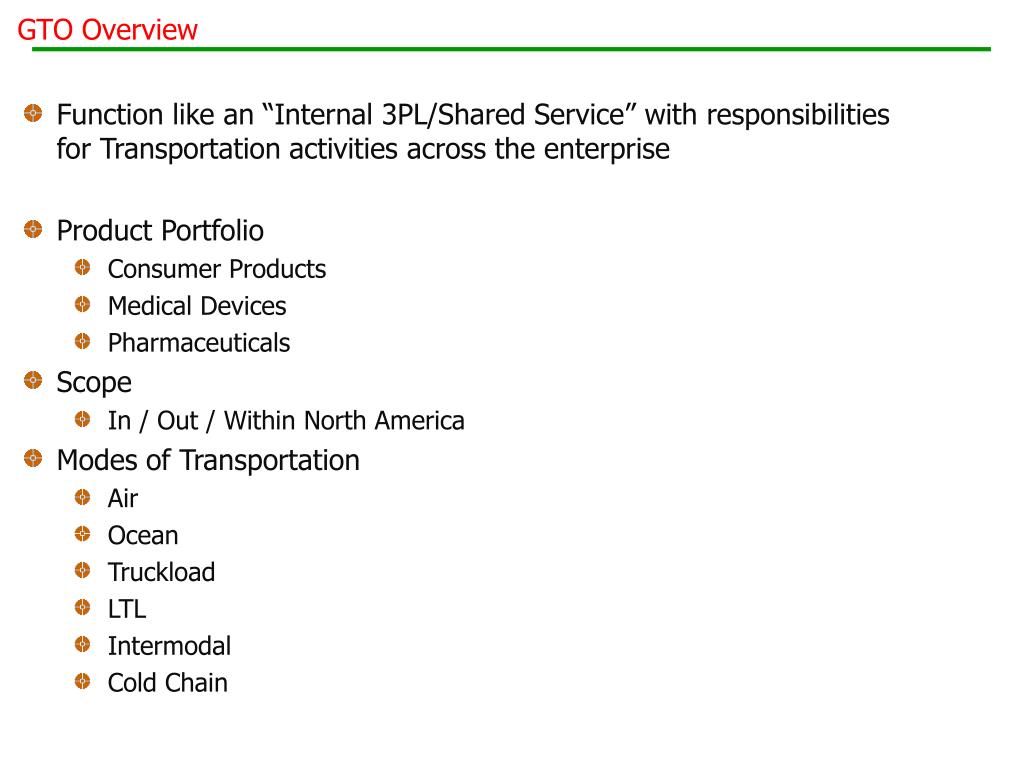 GTO Overview

Function like an “Internal 3PL/Shared Service” with responsibilities for Transportation activities across the enterprise

Product Portfolio
Consumer Products
Medical Devices
Pharmaceuticals
Scope
In / Out / Within North America
Modes of Transportation
Air
Ocean
Truckload
LTL
Intermodal
Cold Chain